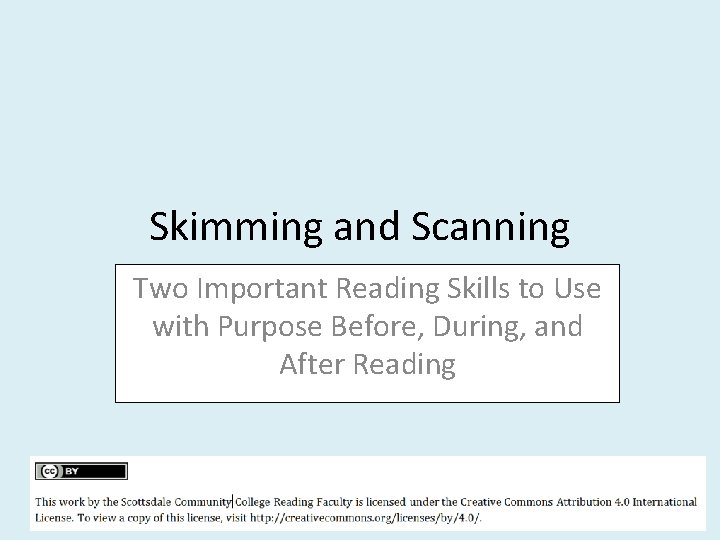 Skimming and Scanning

Two Important Reading Skills to Use with Purpose Before, During, and After Reading

cc BY

This work by the Scottsdale Community College Reading Faculty is licensed under the Creative Commons Attribution 4.0 International License. To view a copy of this license, visit http://creativecommons.org/licenses/by/4.0/.